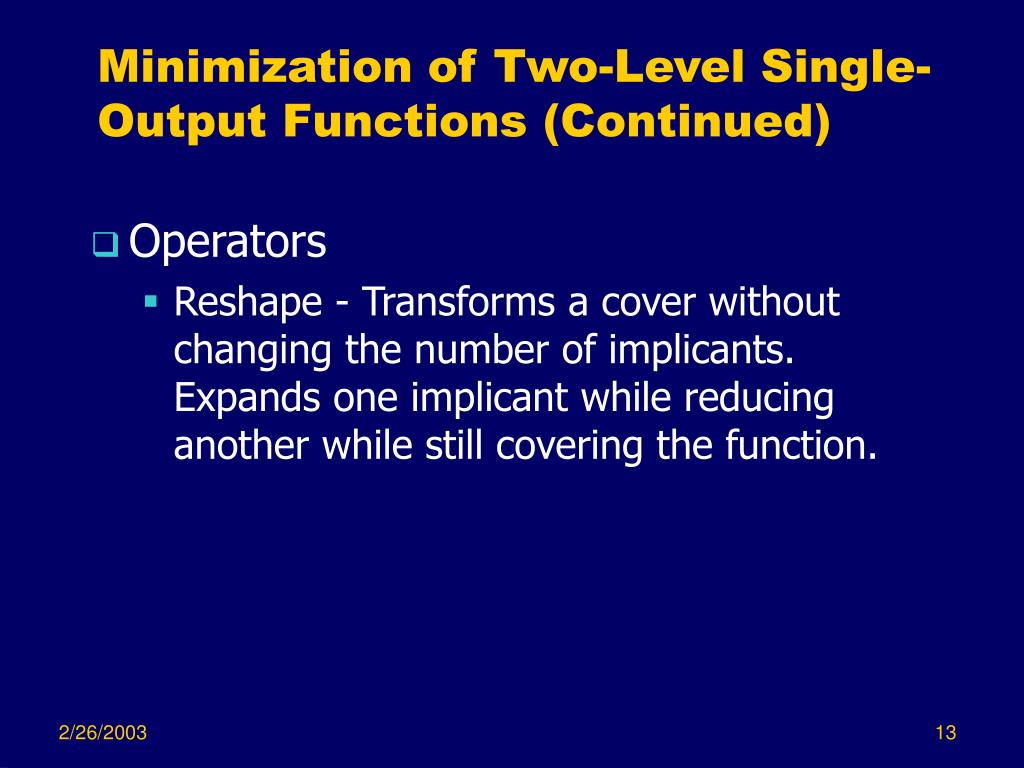 Minimization of Two-Level Single-Output Functions (Continued)

Operators

Reshape - Transforms a cover without changing the number of implicants. Expands one implicant while reducing another while still covering the function.

2/26/2003

13